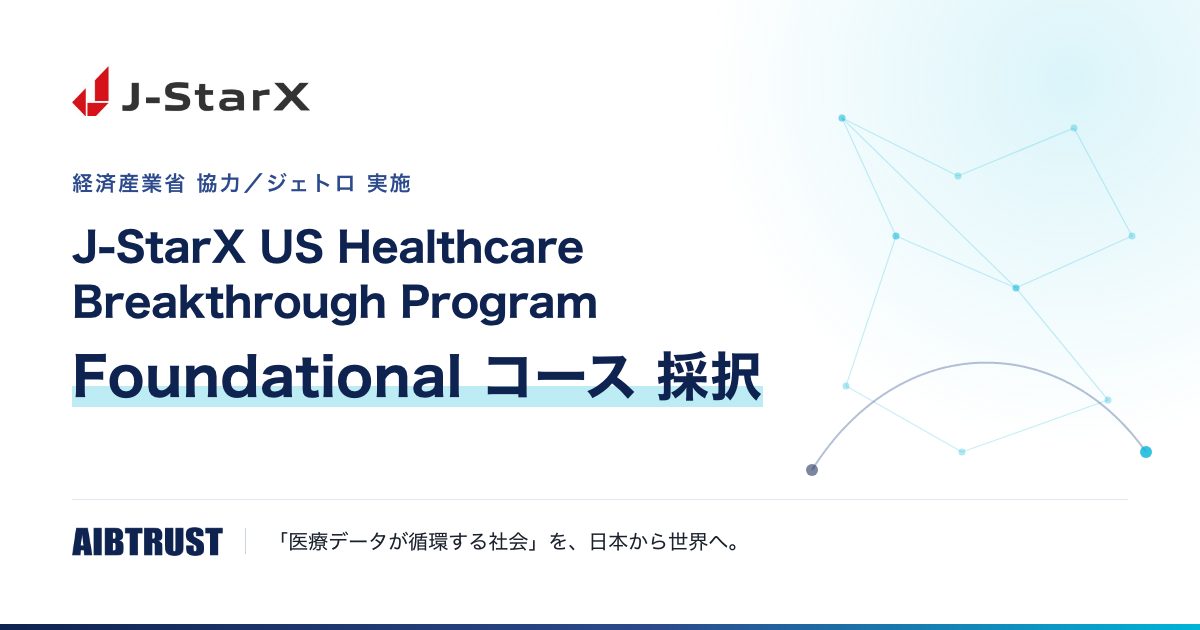 J-StarX

経済産業省 協力／ジェトロ 実施

J-StarX US Healthcare Breakthrough Program

Foundational コース 採択

AIBTRUST

「医療データが循環する社会」を、日本から世界へ。